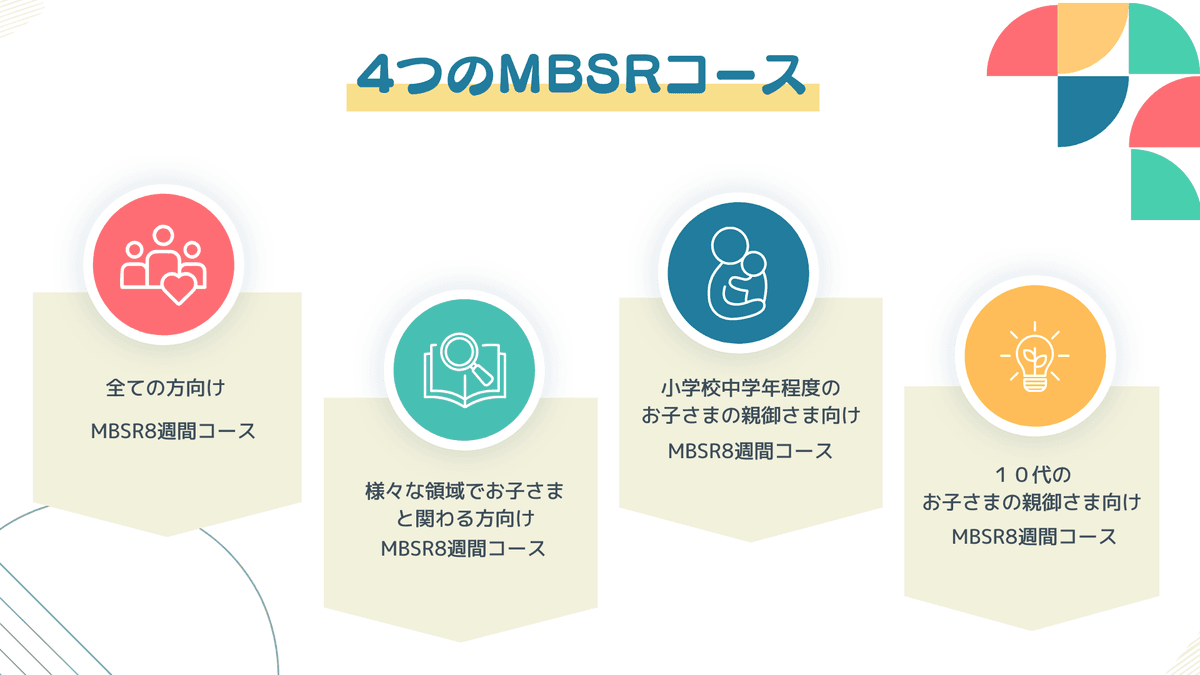 4つのMBSRコース

全ての方向け
MBSR8週間コース

様々な領域でお子さまと関わる方向け
MBSR8週間コース

小学校中学年程度のお子さまの親御さま向け
MBSR8週間コース

１０代のお子さまの親御さま向け
MBSR8週間コース